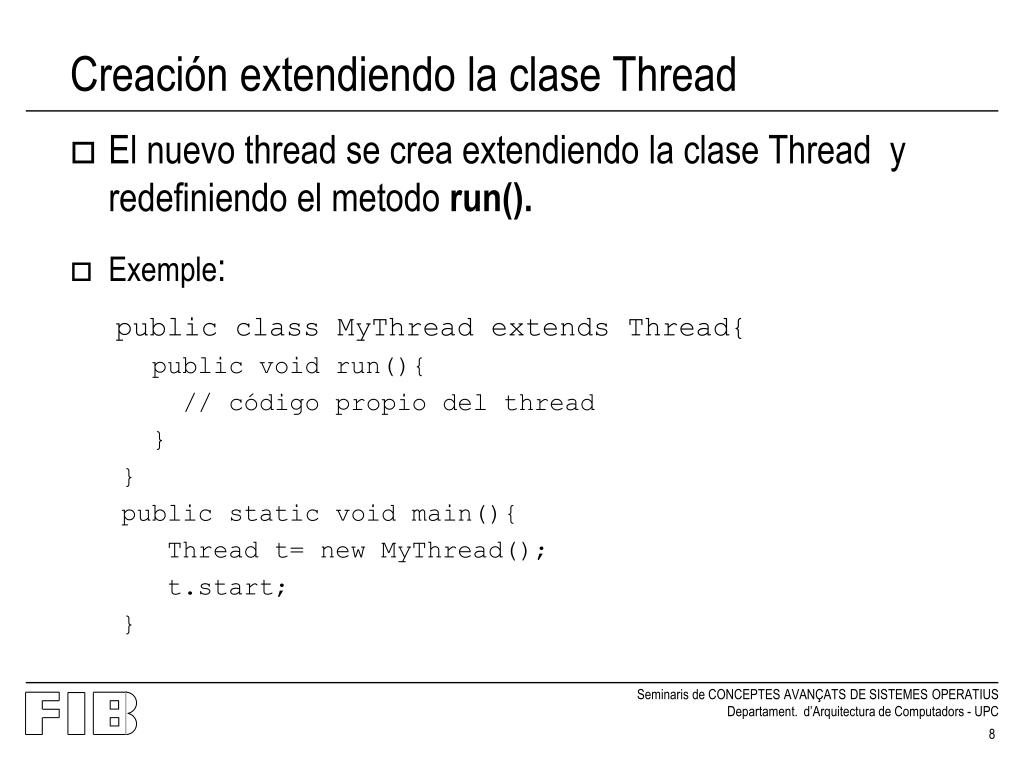 Creación extendiendo la clase Thread

El nuevo thread se crea extendiendo la clase Thread y redefiniendo el metodo **run().**

Exemple:

public class MyThread extends Thread{
  public void run(){
    // código propio del thread
  }
}
public static void main(){
  Thread t= new MyThread();
  t.start;
}

FIB

Seminaris de CONCEPTES AVANÇATS DE SISTEMES OPERATIUS
Departament. d'Arquitectura de Computadors - UPC

8